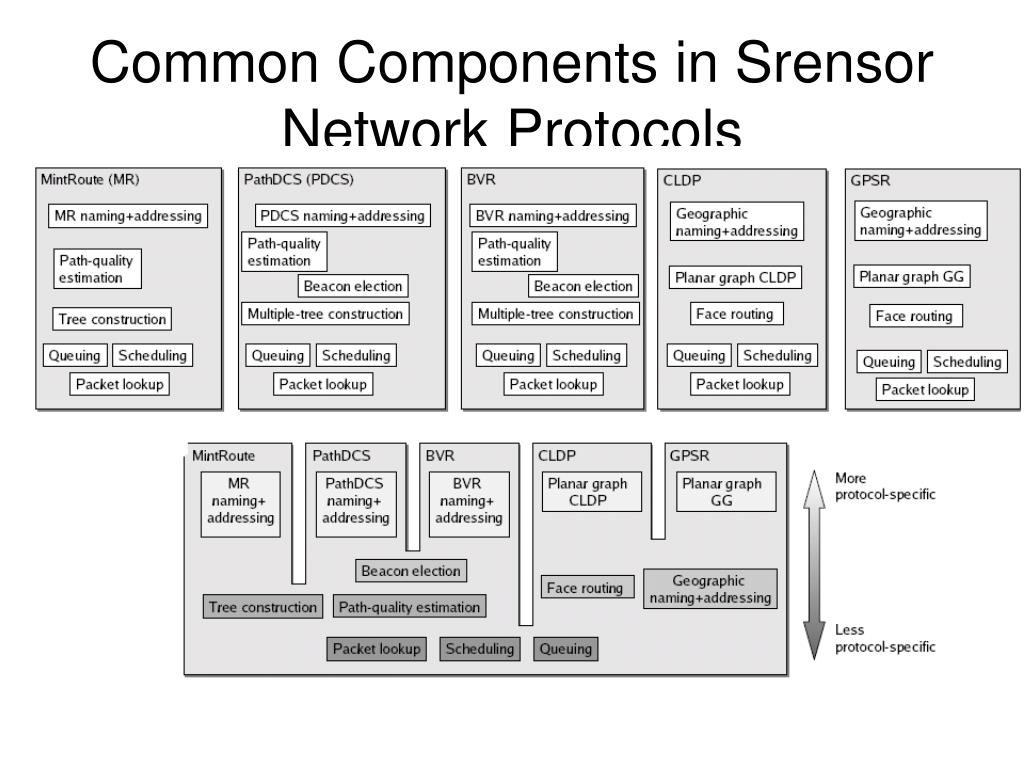 Common Components in Srensor Network Protocols

MintRoute (MR)
MR naming+addressing
Path-quality estimation
Tree construction
Queuing
Scheduling
Packet lookup

PathDCS (PDCS)
PDCS naming+addressing
Path-quality estimation
Beacon election
Multiple-tree construction
Queuing
Scheduling
Packet lookup

BVR
BVR naming+addressing
Path-quality estimation
Beacon election
Multiple-tree construction
Queuing
Scheduling
Packet lookup

CLDP
Geographic naming+addressing
Planar graph CLDP
Face routing
Queuing
Scheduling
Packet lookup

GPSR
Geographic naming+addressing
Planar graph GG
Face routing
Queuing
Scheduling
Packet lookup

MintRoute
MR naming+ addressing
PathDCS
PathDCS naming+ addressing
BVR
BVR naming+ addressing
CLDP
Planar graph CLDP
GPSR
Planar graph GG
Beacon election
Face routing
Geographic naming+addressing
Tree construction
Path-quality estimation
Packet lookup
Scheduling
Queuing

More protocol-specific
Less protocol-specific